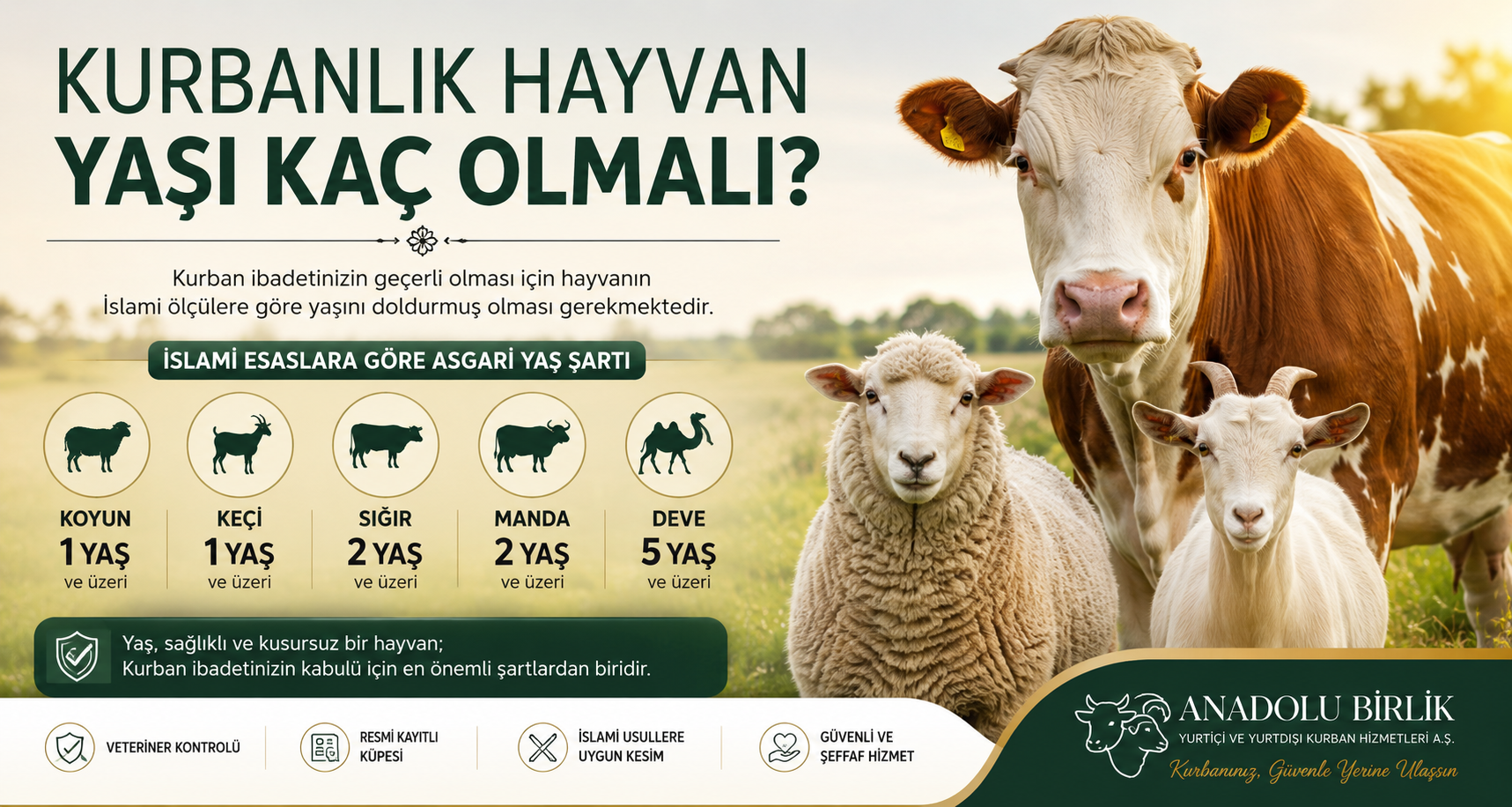 KURBANLIK HAYVAN
YAŞI KAÇ OLMALI?

Kurban ibadetinizin geçerli olması için hayvanın İslami ölçülere göre yaşını doldurmuş olması gerekmektedir.

İSLAMİ ESASLARA GÖRE ASGARİ YAŞ ŞARTI

KOYUN
1 YAŞ
ve üzeri

KEÇİ
1 YAŞ
ve üzeri

SIĞIR
2 YAŞ
ve üzeri

MANDA
2 YAŞ
ve üzeri

DEVE
5 YAŞ
ve üzeri

Yaş, sağlıklı ve kusursuz bir hayvan;
Kurban ibadetinizin kabulü için en önemli şartlardan biridir.

VETERİNER KONTROLÜ

RESMİ KAYITLI KÜPESİ

İSLAMİ USULLERE UYGUN KESİM

GÜVENLİ VE ŞEFFAF HİZMET

ANADOLU BİRLİK
YURTİÇİ VE YURTDIŞI KURBAN HİZMETLERİ A.Ş.
Kurbanınız, Güvenle Yerine Ulaşsın